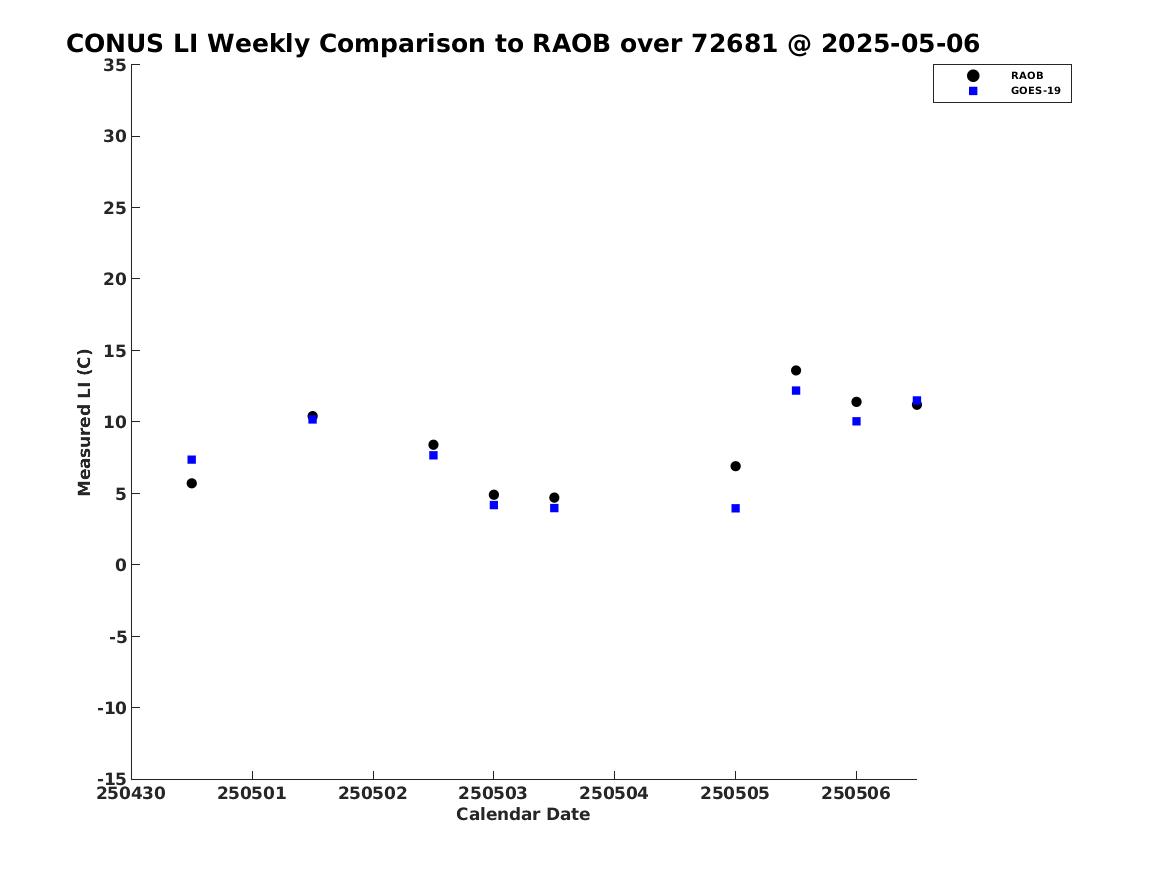 CONUS LI Weekly Comparison to RAOB over 72681 @ 2025-05-06

RAOB
GOES-19

Measured LI (C)

35
30
25
20
15
10
5
0
-5
-10
-15

250430 250501 250502 250503 250504 250505 250506

Calendar Date